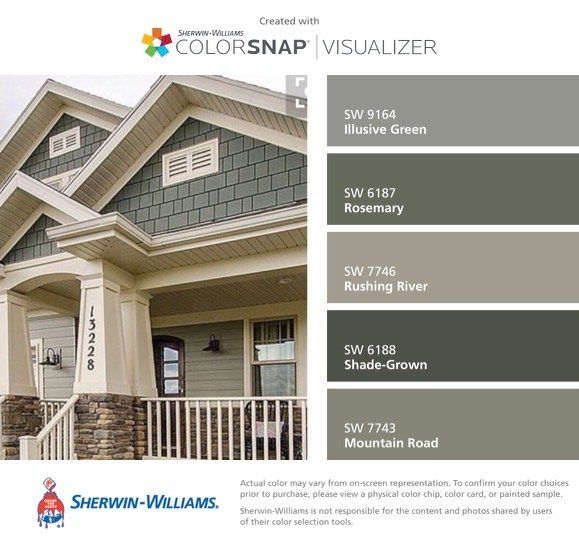 Created with
SHERWIN-WILLIAMS.
COLORSNAP® | VISUALIZER

13228

SW 9164
Illusive Green

SW 6187
Rosemary

SW 7746
Rushing River

SW 6188
Shade-Grown

SW 7743
Mountain Road

SHERWIN-WILLIAMS.

Actual color may vary from on-screen representation. To confirm your color choices prior to purchase, please view a physical color chip, color card, or painted sample.

Sherwin-Williams is not responsible for the content and photos shared by users of their color selection tools.